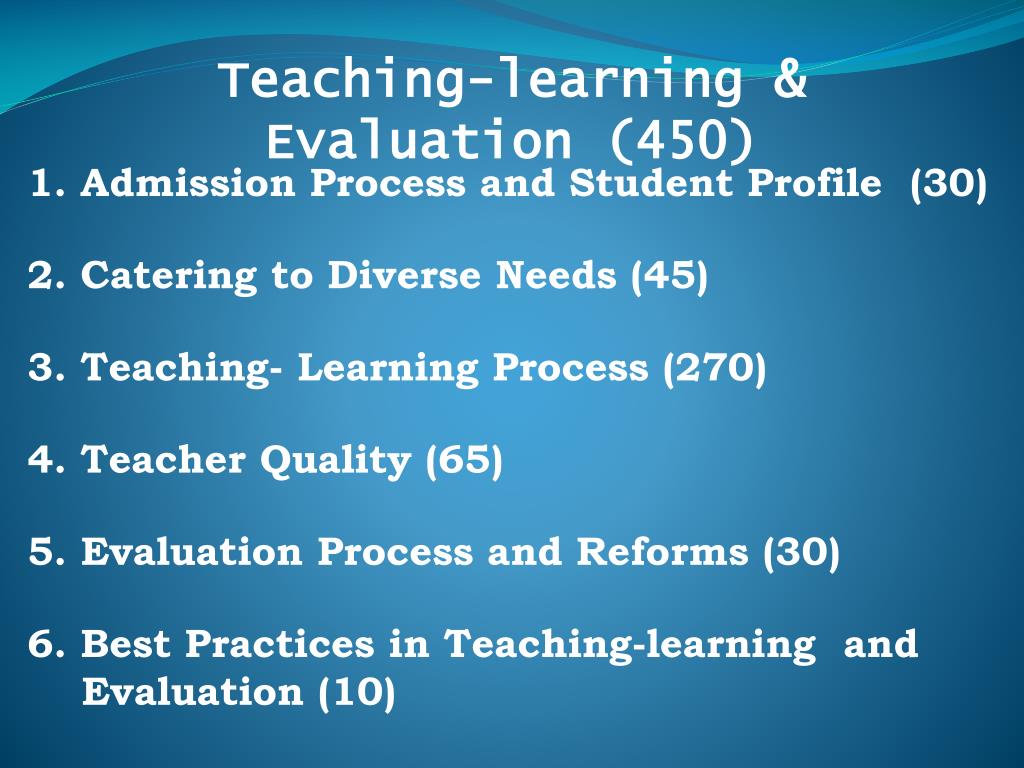 Teaching-learning & Evaluation (450)

1. Admission Process and Student Profile (30)

2. Catering to Diverse Needs (45)

3. Teaching- Learning Process (270)

4. Teacher Quality (65)

5. Evaluation Process and Reforms (30)

6. Best Practices in Teaching-learning and Evaluation (10)